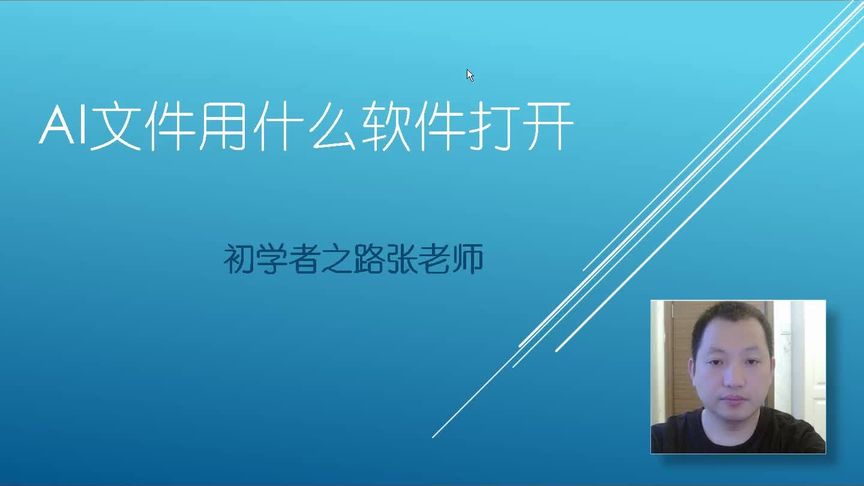 AI文件用什么软件打开

初学者之路张老师